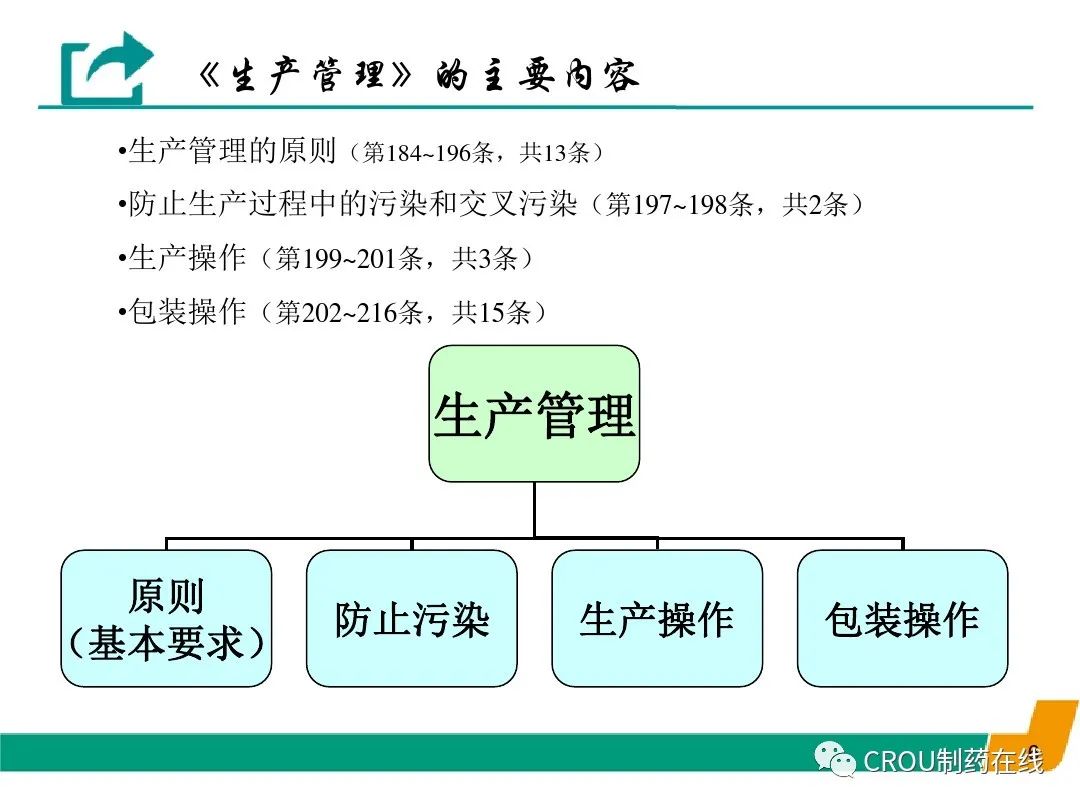 《生产管理》的主要内容

•生产管理的原则（第184~196条，共13条）

•防止生产过程中的污染和交叉污染（第197~198条，共2条）

•生产操作（第199~201条，共3条）

•包装操作（第202~216条，共15条）

生产管理

原则（基本要求）

防止污染

生产操作

包装操作

CROU制药在线